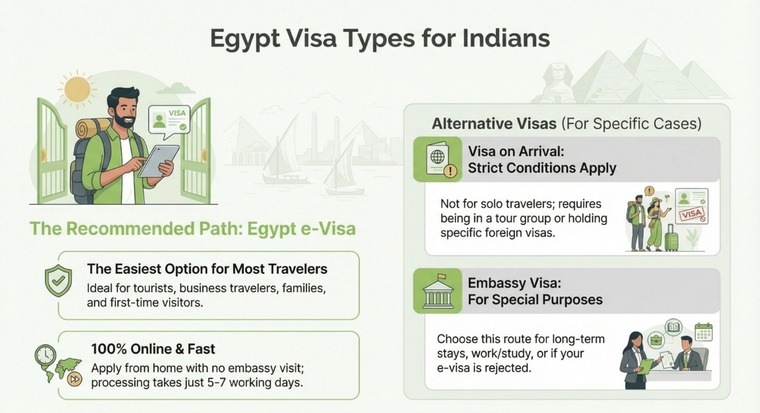 Egypt Visa Types for Indians

VISA

The Recommended Path: Egypt e-Visa

The Easiest Option for Most Travelers
Ideal for tourists, business travelers, families, and first-time visitors.

100% Online & Fast
Apply from home with no embassy visit; processing takes just 5-7 working days.

Alternative Visas (For Specific Cases)

Visa on Arrival: Strict Conditions Apply

Not for solo travelers; requires being in a tour group or holding specific foreign visas.

VISA

Embassy Visa: For Special Purposes

Choose this route for long-term stays, work/study, or if your e-visa is rejected.